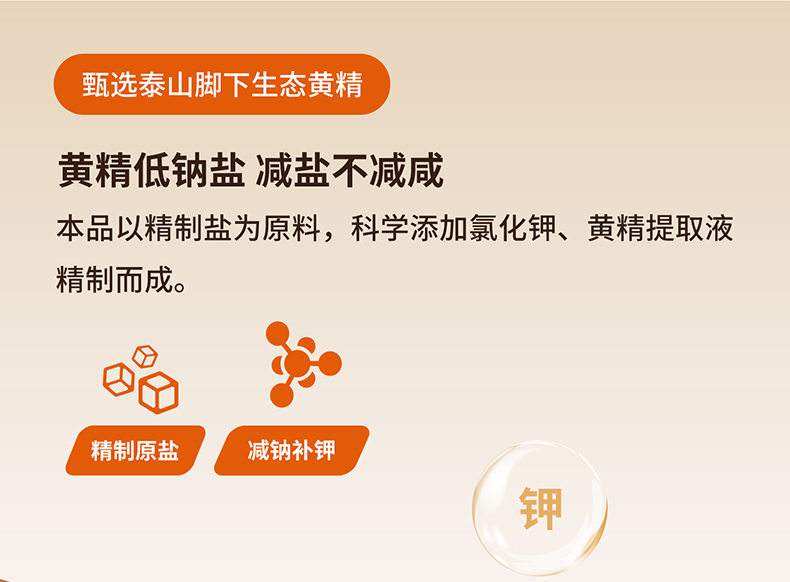 甄选泰山脚下生态黄精

黄精低钠盐 减盐不减咸

本品以精制盐为原料，科学添加氯化钾、黄精提取液精制而成。

精制原盐

减钠补钾

钾